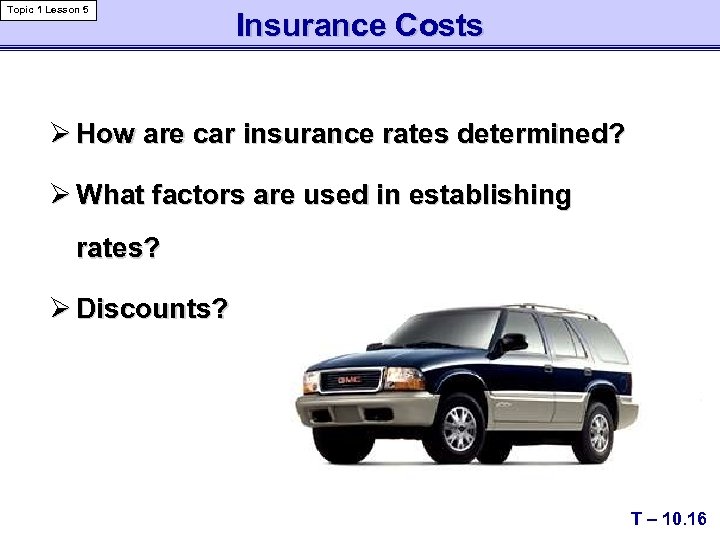 Topic 1 Lesson 5

Insurance Costs

➢ How are car insurance rates determined?

➢ What factors are used in establishing rates?

➢ Discounts?

GMC

T – 10.16